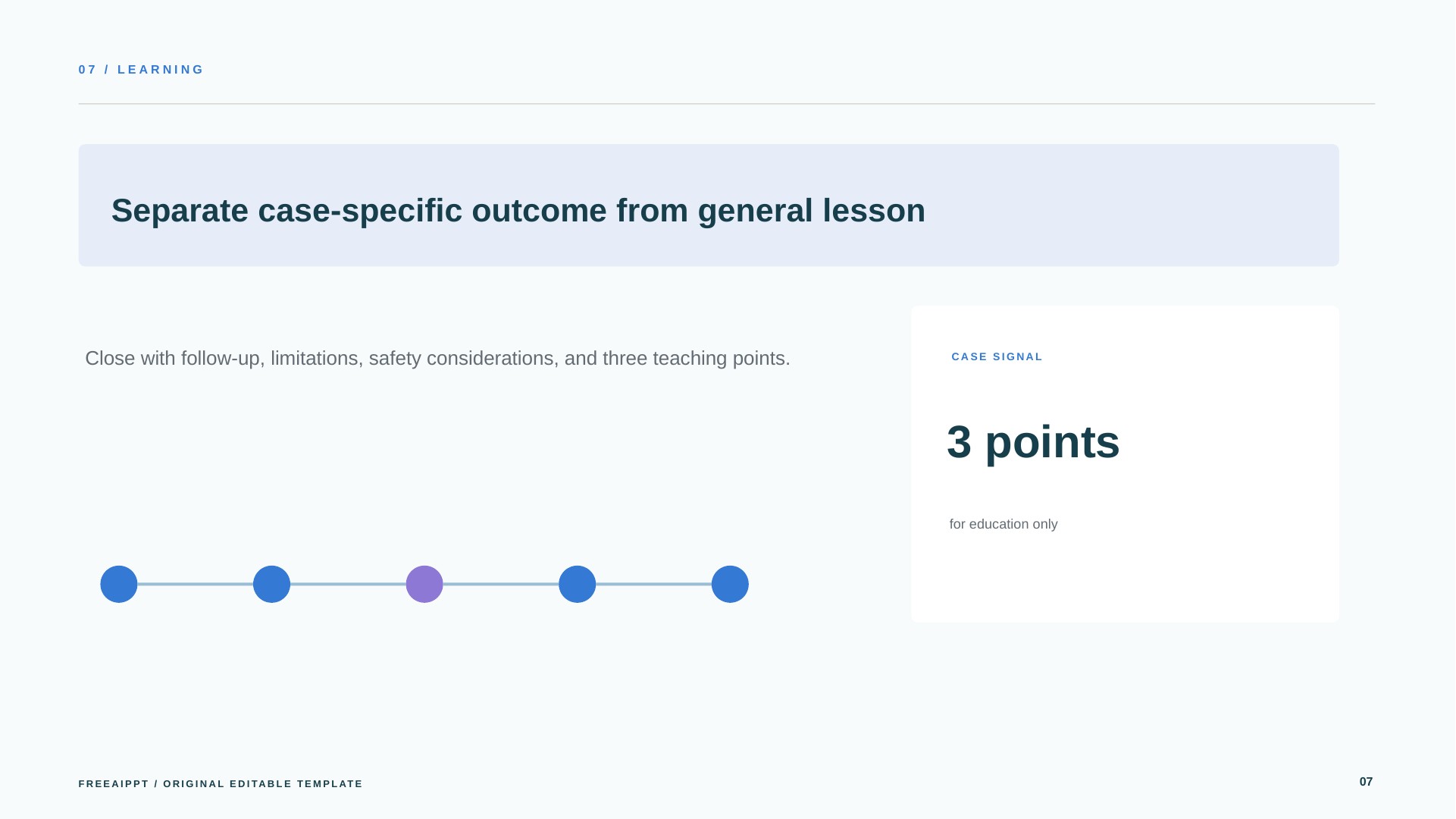 07 / LEARNING

Separate case-specific outcome from general lesson

Close with follow-up, limitations, safety considerations, and three teaching points.

CASE SIGNAL

3 points

for education only

FREEAIPPT / ORIGINAL EDITABLE TEMPLATE

07